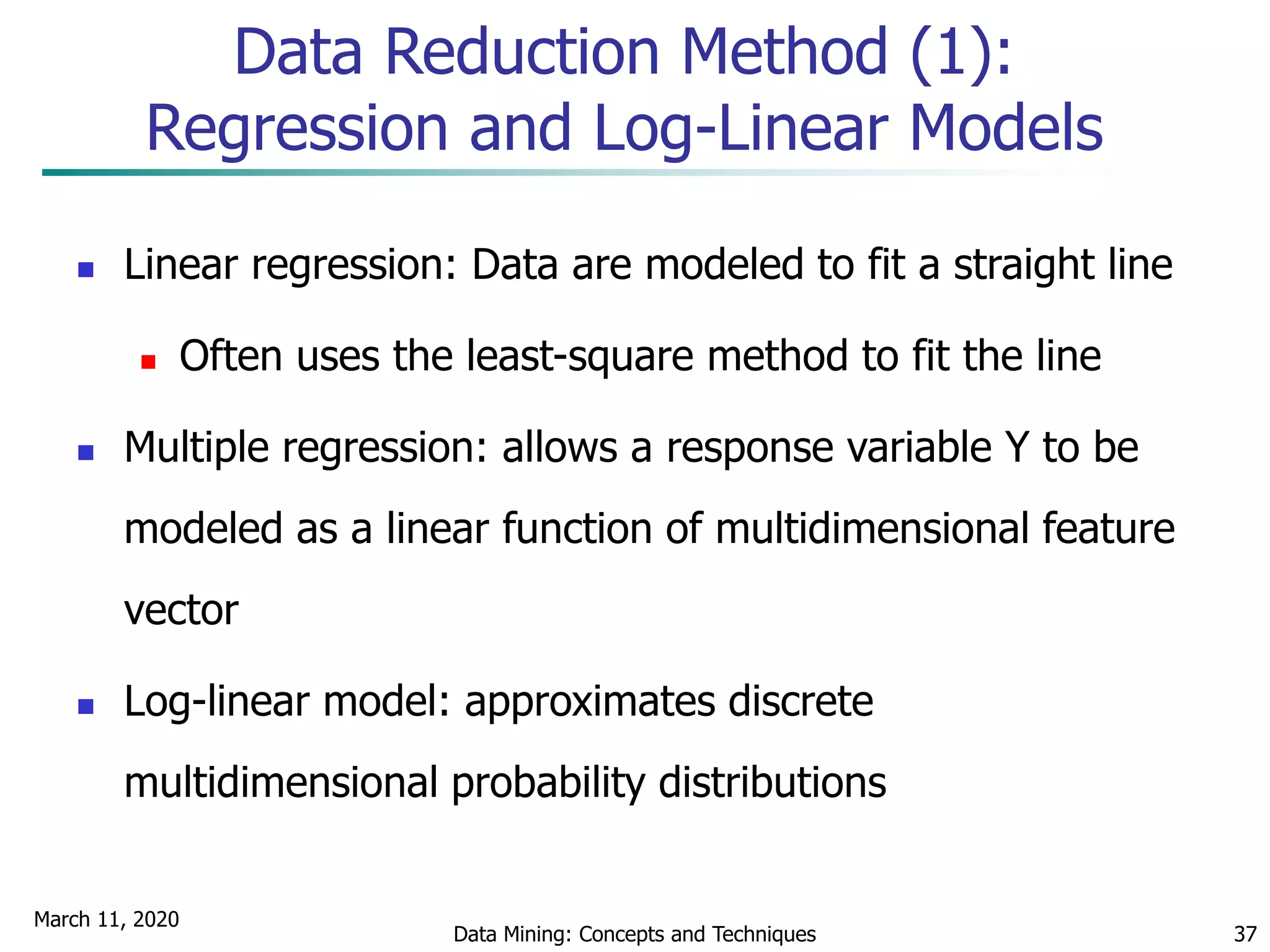 Data Reduction Method (1): Regression and Log-Linear Models

- Linear regression: Data are modeled to fit a straight line
  - Often uses the least-square method to fit the line
- Multiple regression: allows a response variable Y to be modeled as a linear function of multidimensional feature vector
- Log-linear model: approximates discrete multidimensional probability distributions

March 11, 2020

Data Mining: Concepts and Techniques

37